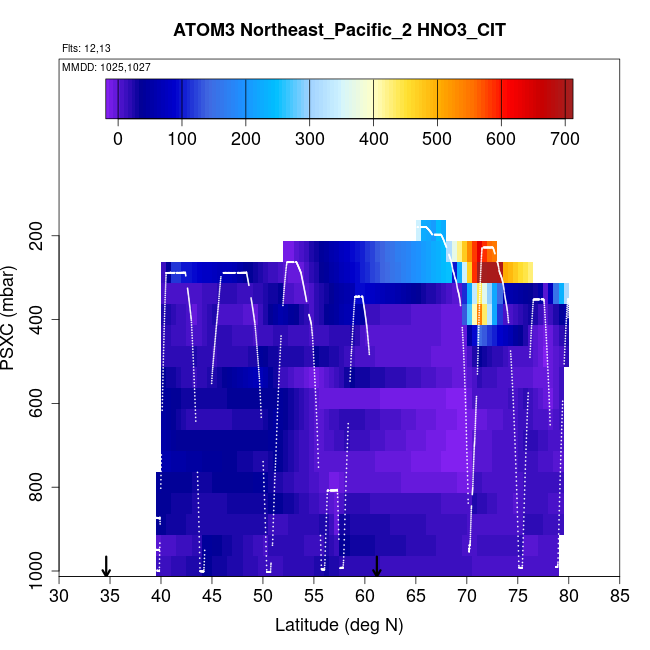 ATOM3 Northeast_Pacific_2 HNO3_CIT

Flts: 12,13

MMDD: 1025,1027

0 100 200 300 400 500 600 700

PSXC (mbar)

200
400
600
800
1000

30 35 40 45 50 55 60 65 70 75 80 85

Latitude (deg N)